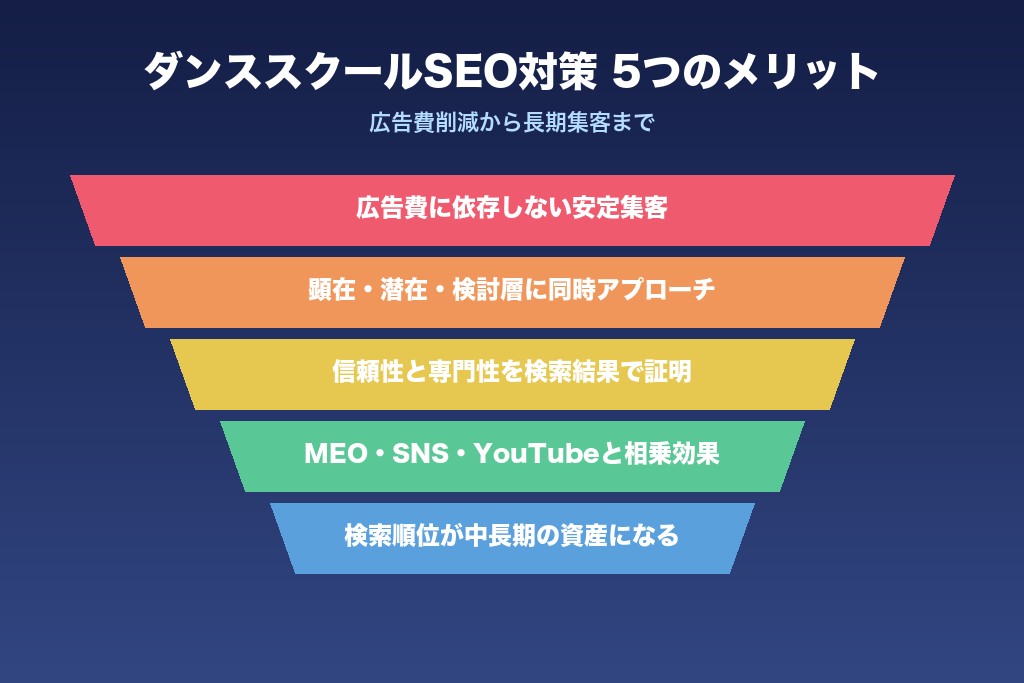 ダンススクールSEO対策 5つのメリット

広告費削減から長期集客まで

広告費に依存しない安定集客

顕在・潜在・検討層に同時アプローチ

信頼性と専門性を検索結果で証明

MEO・SNS・YouTubeと相乗効果

検索順位が中長期の資産になる